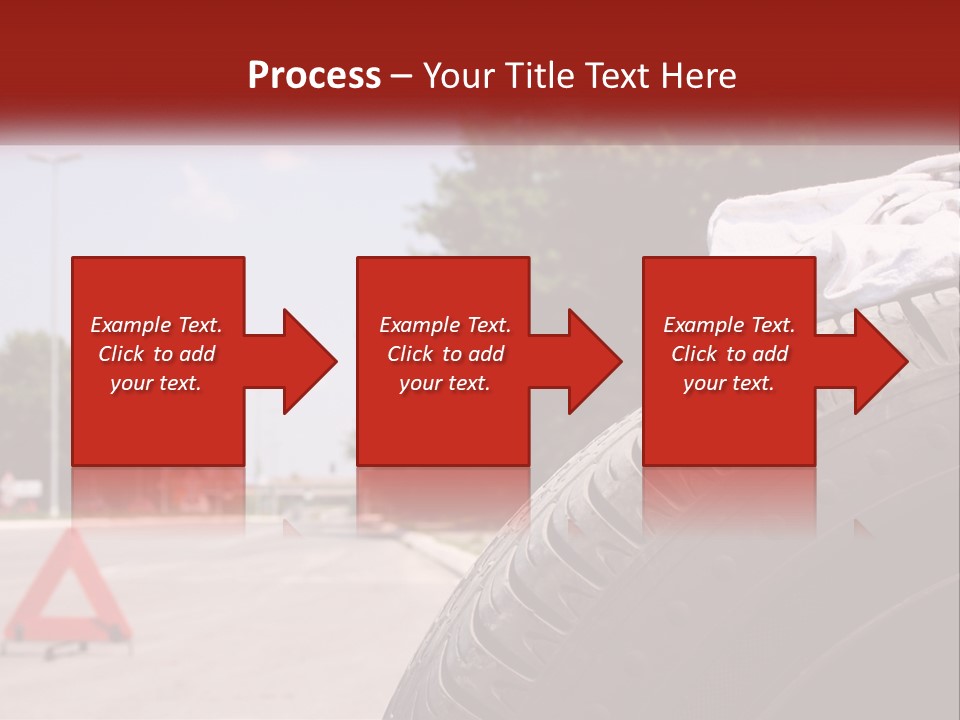 Process – Your Title Text Here

Example Text. Click to add your text.

Example Text. Click to add your text.

Example Text. Click to add your text.